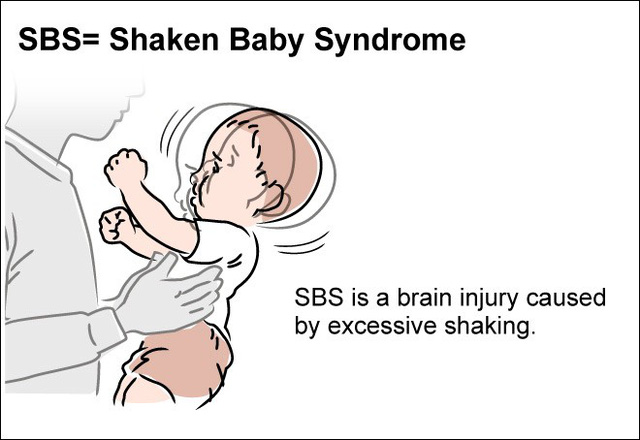 SBS= Shaken Baby Syndrome

SBS is a brain injury caused by excessive shaking.